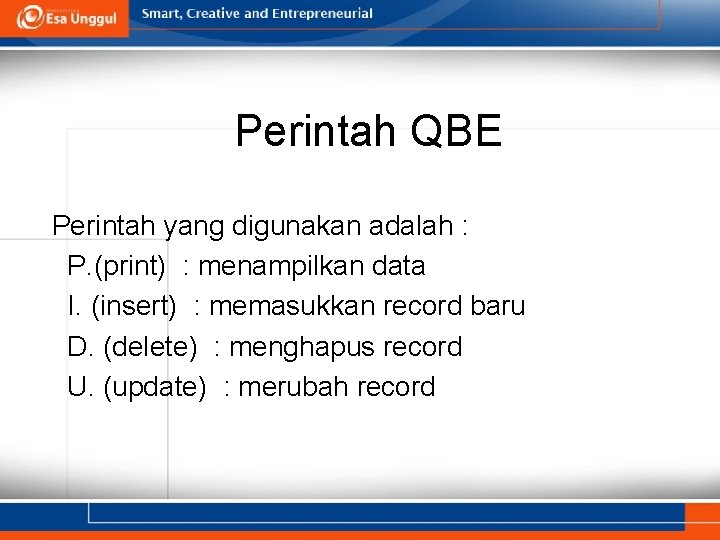 Esa Unggul
Smart, Creative and Entrepreneurial

Perintah QBE

Perintah yang digunakan adalah :
P.(print) : menampilkan data
I. (insert) : memasukkan record baru
D. (delete) : menghapus record
U. (update) : merubah record